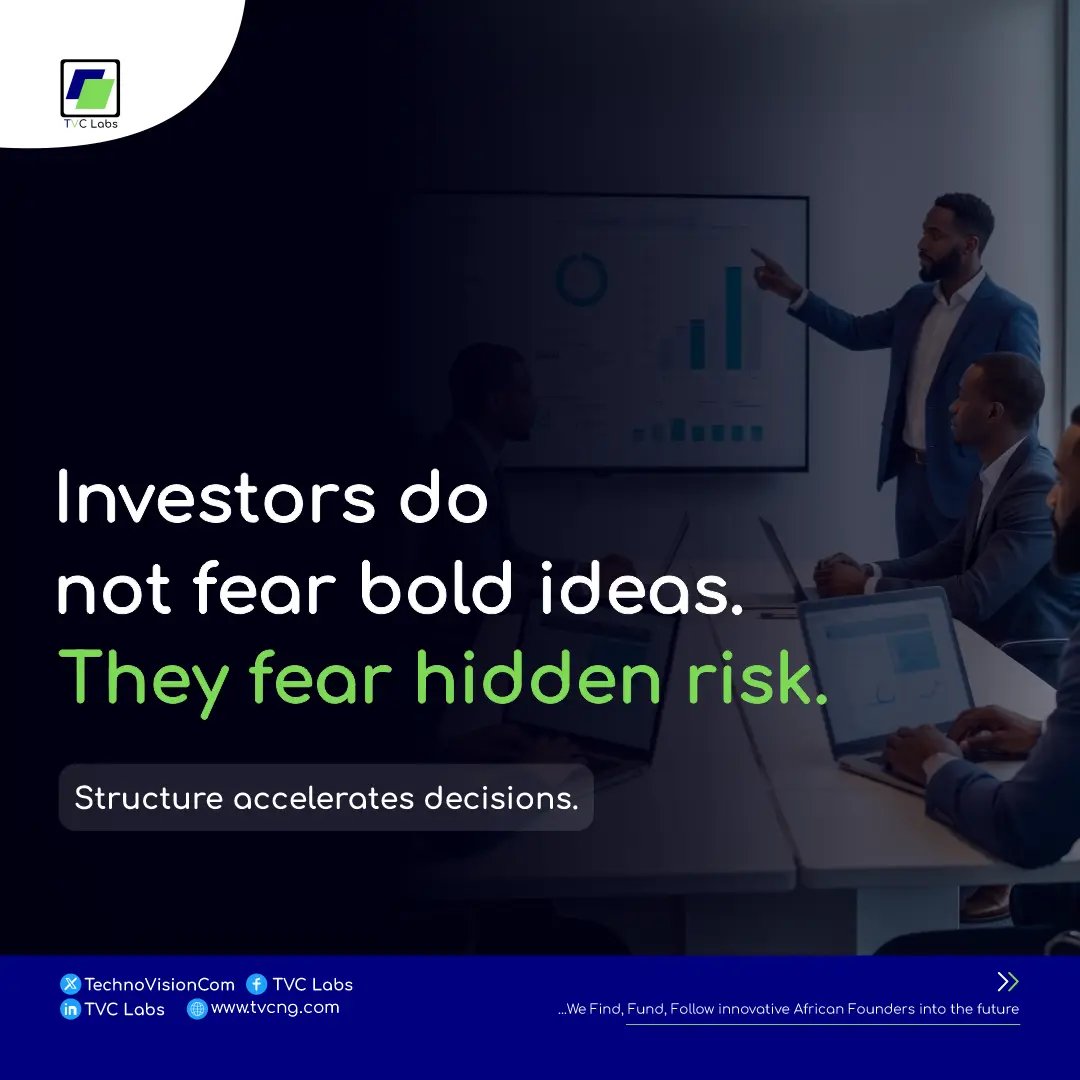 TVC Labs

Investors do not fear bold ideas. They fear hidden risk.

Structure accelerates decisions.

TechnoVisionCom TVC Labs
TVC Labs www.tvcng.com

...We Find, Fund, Follow innovative African Founders into the future